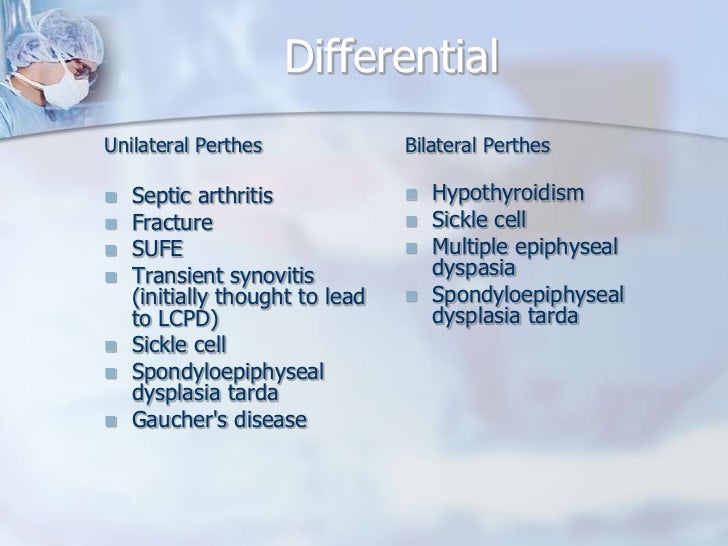 Differential

Unilateral Perthes

- Septic arthritis
- Fracture
- SUFE
- Transient synovitis (initially thought to lead to LCPD)
- Sickle cell
- Spondyloepiphyseal dysplasia tarda
- Gaucher's disease

Bilateral Perthes

- Hypothyroidism
- Sickle cell
- Multiple epiphyseal dyspasia
- Spondyloepiphyseal dysplasia tarda